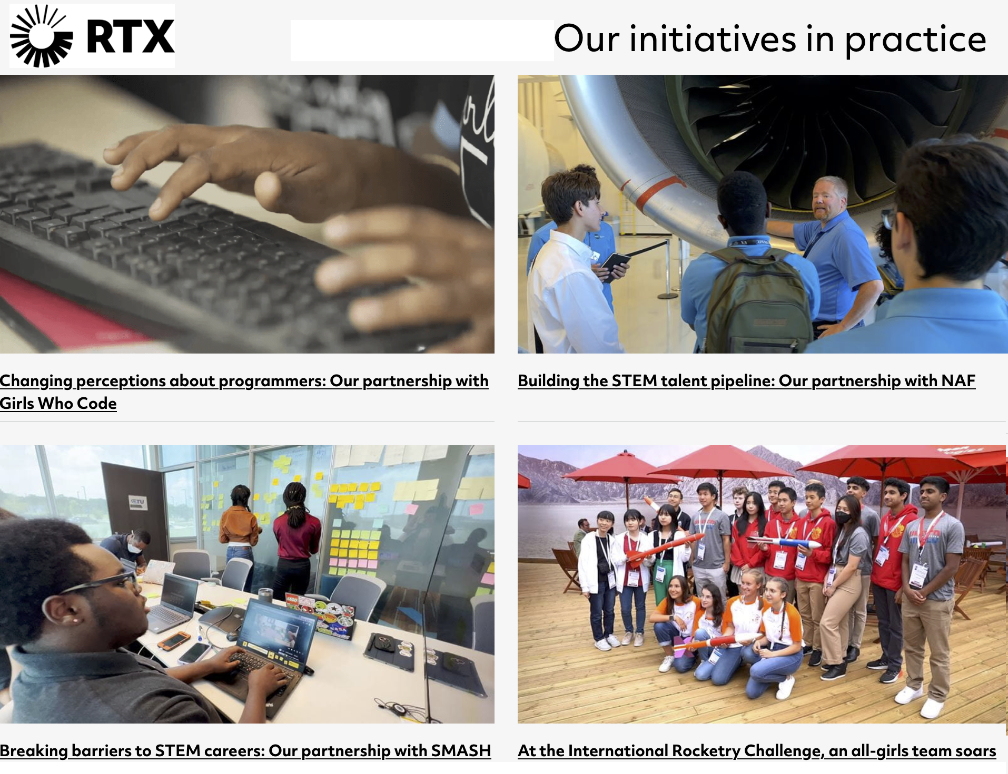 RTX

Our initiatives in practice

Changing perceptions about programmers: Our partnership with Girls Who Code

Building the STEM talent pipeline: Our partnership with NAF

Breaking barriers to STEM careers: Our partnership with SMASH

At the International Rocketry Challenge, an all-girls team soars